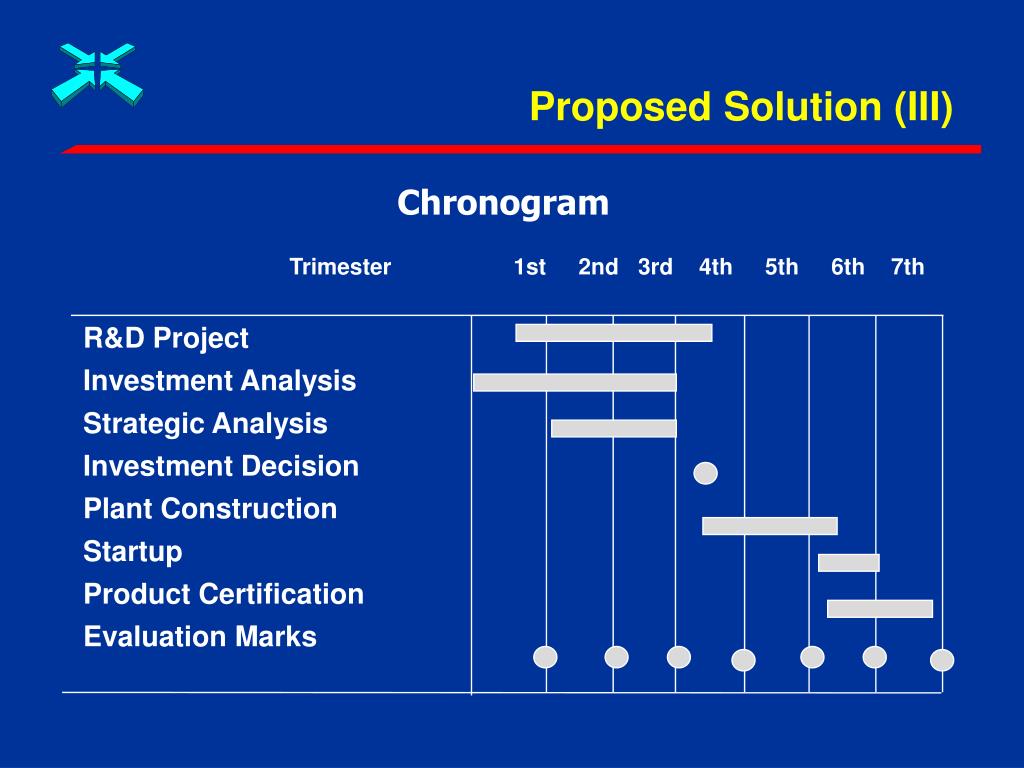 Proposed Solution (III)

Chronogram

Trimester 1st 2nd 3rd 4th 5th 6th 7th

R&D Project
Investment Analysis
Strategic Analysis
Investment Decision
Plant Construction
Startup
Product Certification
Evaluation Marks